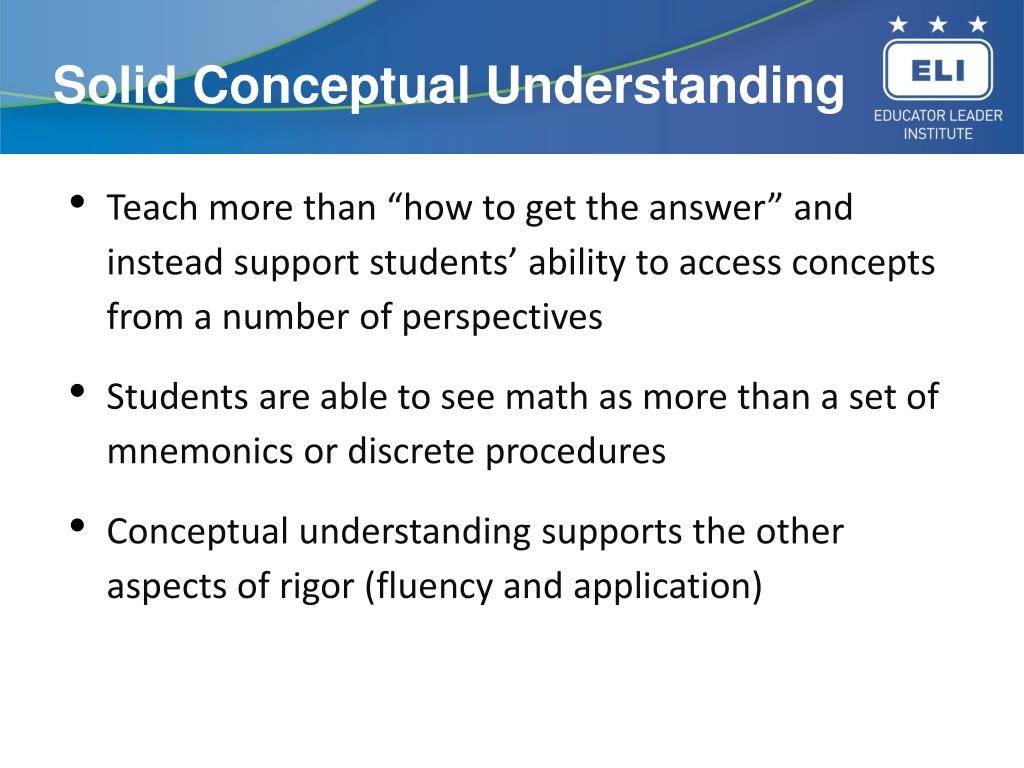 Solid Conceptual Understanding

ELI
EDUCATOR LEADER INSTITUTE

• Teach more than “how to get the answer” and instead support students’ ability to access concepts from a number of perspectives

• Students are able to see math as more than a set of mnemonics or discrete procedures

• Conceptual understanding supports the other aspects of rigor (fluency and application)